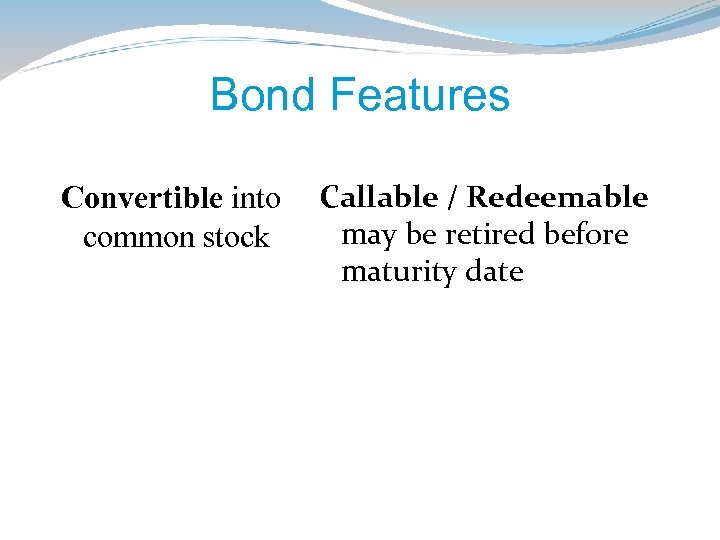 Bond Features

Convertible into common stock

Callable / Redeemable may be retired before maturity date